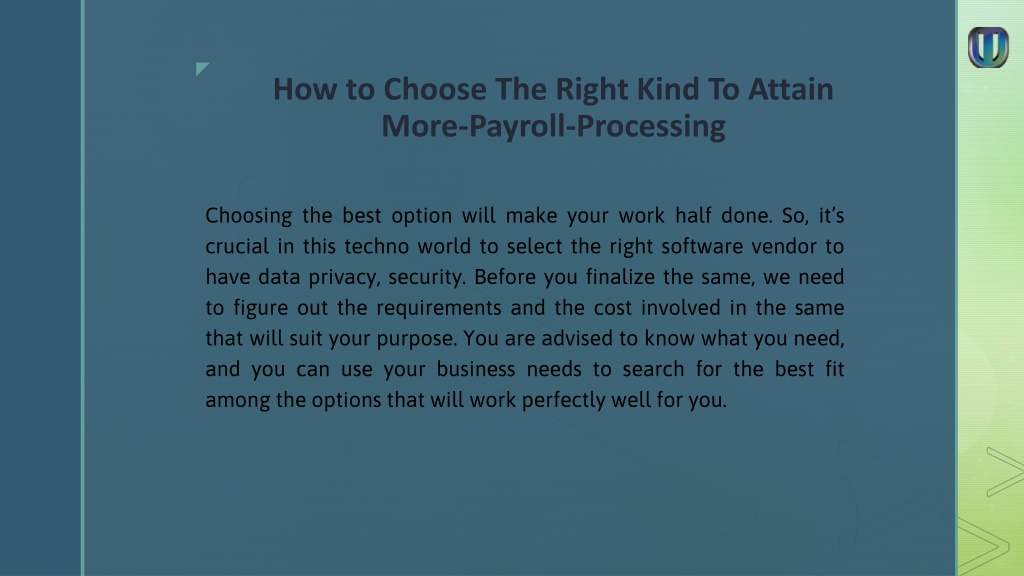 How to Choose The Right Kind To Attain More-Payroll-Processing

Choosing the best option will make your work half done. So, it's crucial in this techno world to select the right software vendor to have data privacy, security. Before you finalize the same, we need to figure out the requirements and the cost involved in the same that will suit your purpose. You are advised to know what you need, and you can use your business needs to search for the best fit among the options that will work perfectly well for you.